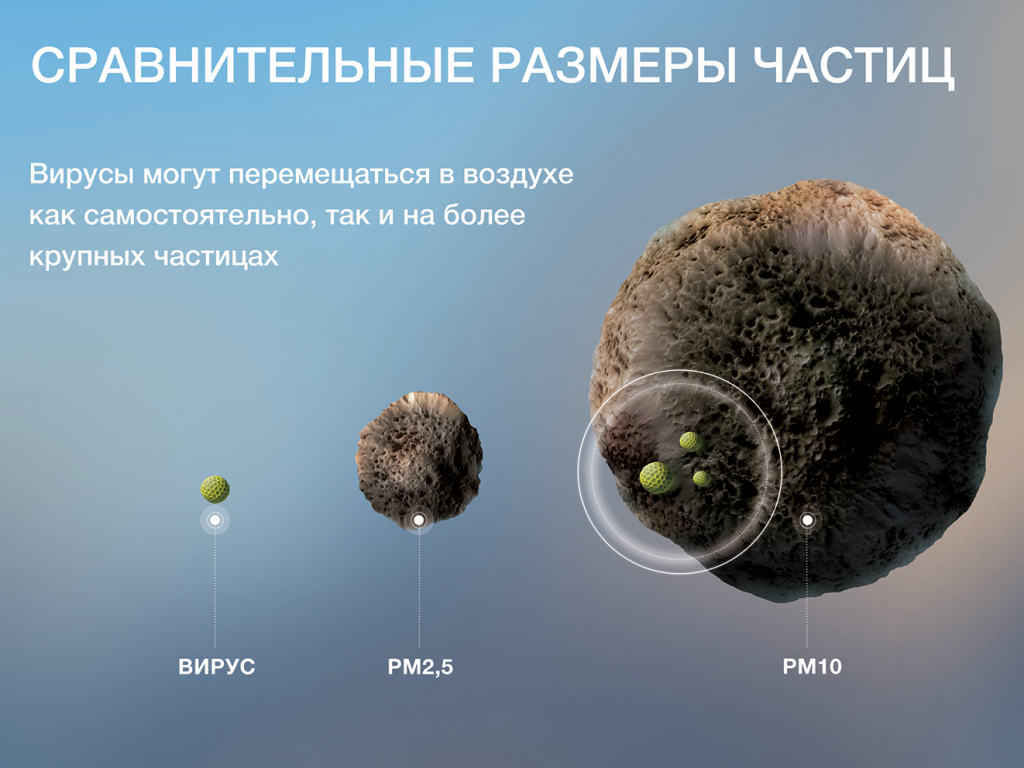 СРАВНИТЕЛЬНЫЕ РАЗМЕРЫ ЧАСТИЦ

Вирусы могут перемещаться в воздухе как самостоятельно, так и на более крупных частицах

ВИРУС

PM2,5

PM10